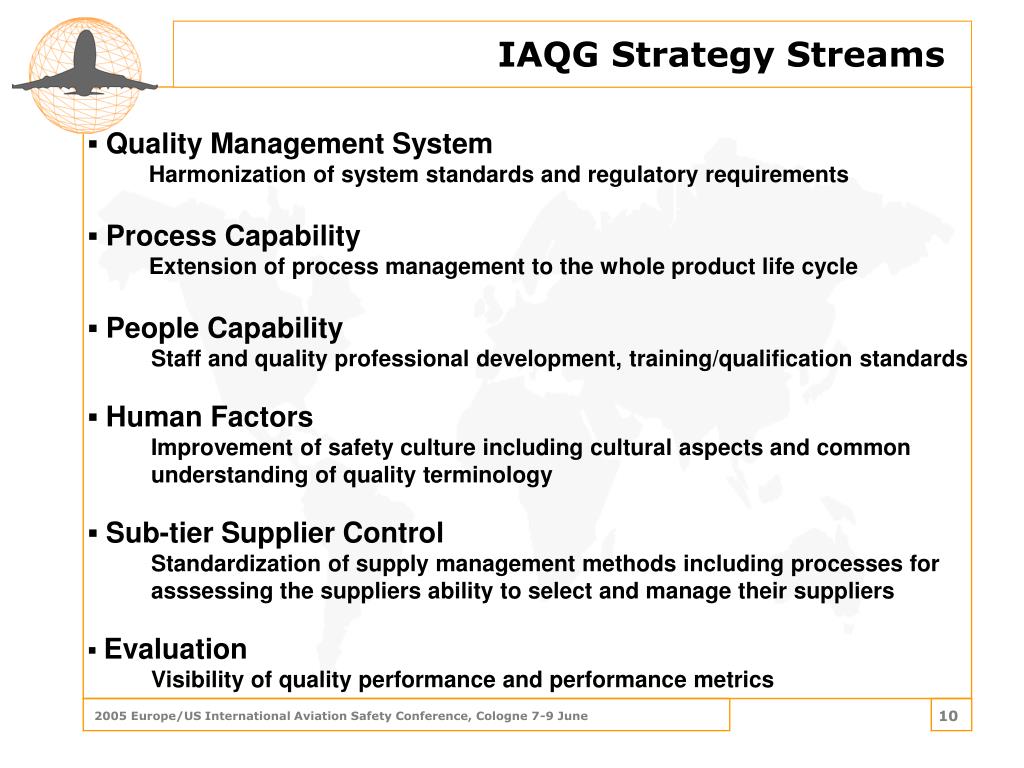 IAQG Strategy Streams

▪ Quality Management System
Harmonization of system standards and regulatory requirements

▪ Process Capability
Extension of process management to the whole product life cycle

▪ People Capability
Staff and quality professional development, training/qualification standards

▪ Human Factors
Improvement of safety culture including cultural aspects and common understanding of quality terminology

▪ Sub-tier Supplier Control
Standardization of supply management methods including processes for asssessing the suppliers ability to select and manage their suppliers

▪ Evaluation
Visibility of quality performance and performance metrics

2005 Europe/US International Aviation Safety Conference, Cologne 7-9 June

10